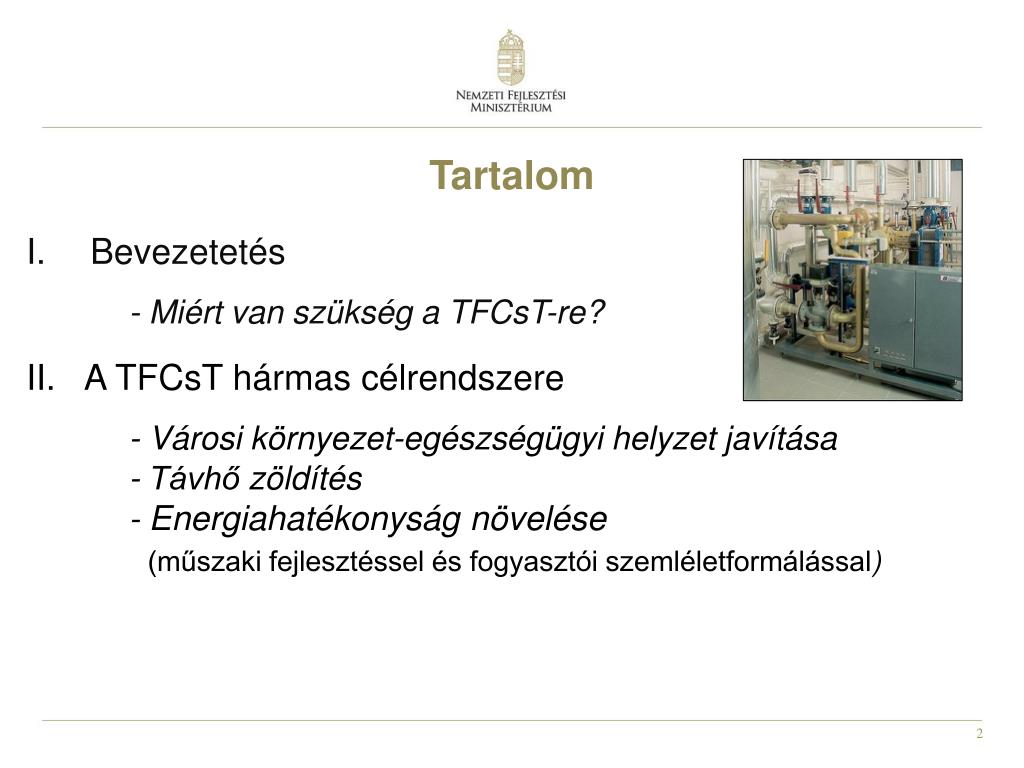 Nemzeti Fejlesztési Minisztérium

Tartalom

I. Bevezetetés

- Miért van szükség a TFCsT-re?

II. A TFCsT hármas célrendszere

- Városi környezet-egészségügyi helyzet javítása
- Távhő zöldítés
- Energiahatékonyság növelése
(műszaki fejlesztéssel és fogyasztói szemléletformálással)

2